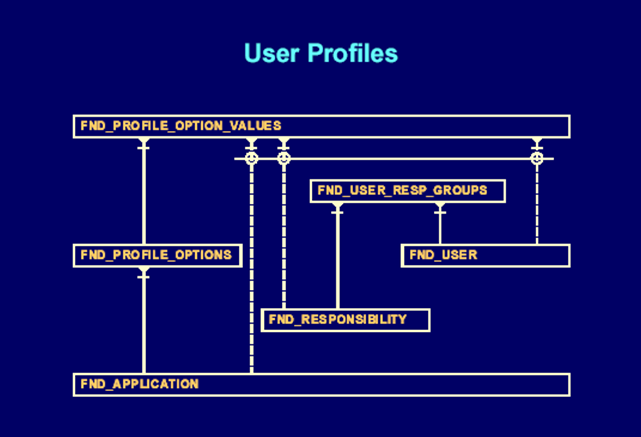 User Profiles

FND_PROFILE_OPTION_VALUES

FND_USER_RESP_GROUPS

FND_PROFILE_OPTIONS

FND_USER

FND_RESPONSIBILITY

FND_APPLICATION